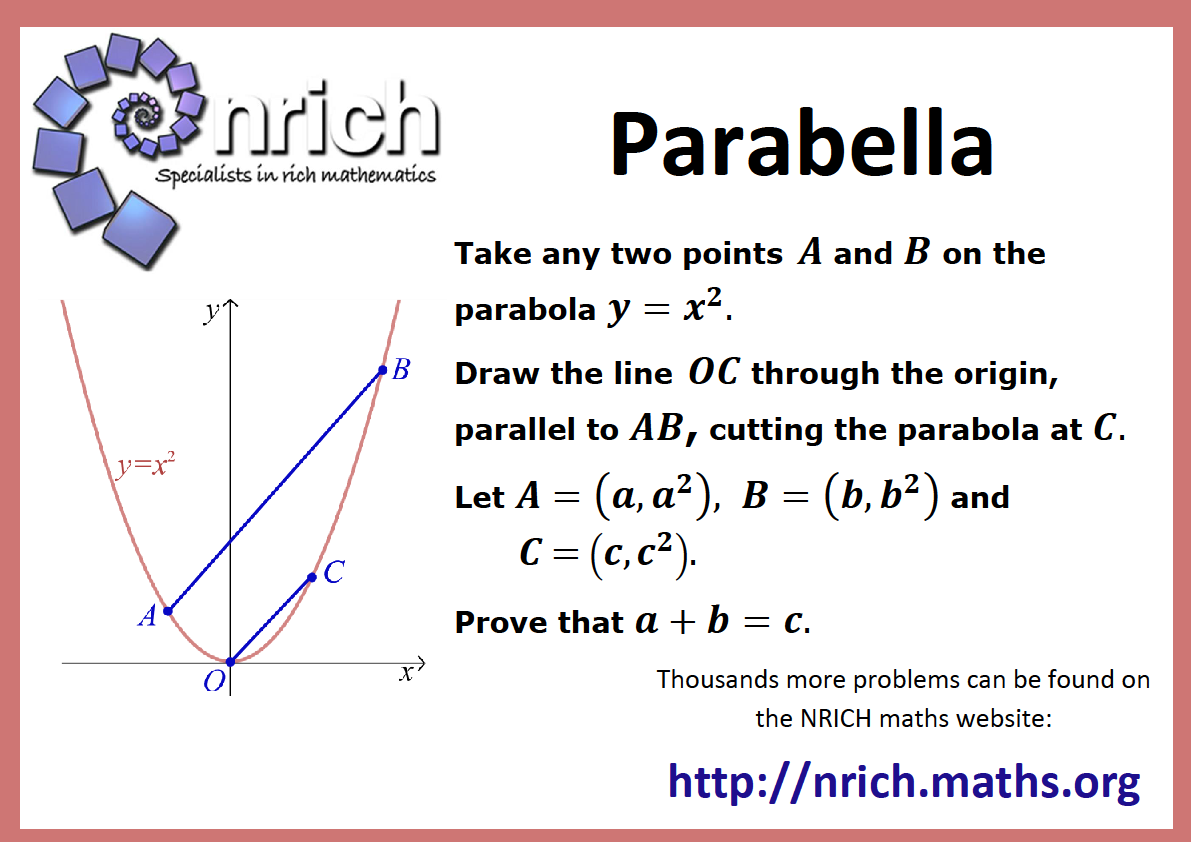 nrich
Specialists in rich mathematics

Parabella

Take any two points $A$ and $B$ on the parabola $y = x^2$.

Draw the line $OC$ through the origin, parallel to $AB$, cutting the parabola at $C$.

Let $A = (a, a^2)$, $B = (b, b^2)$ and $C = (c, c^2)$.

Prove that $a + b = c$.

$y$
$B$
$y=x^2$
$C$
$A$
$O$
$x$

Thousands more problems can be found on the NRICH maths website:

http://nrich.maths.org